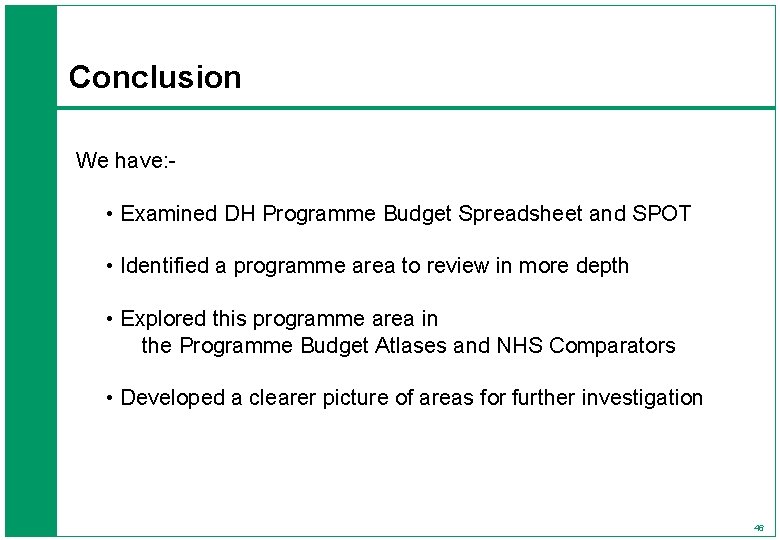 Conclusion

We have:-

• Examined DH Programme Budget Spreadsheet and SPOT

• Identified a programme area to review in more depth

• Explored this programme area in the Programme Budget Atlases and NHS Comparators

• Developed a clearer picture of areas for further investigation

46